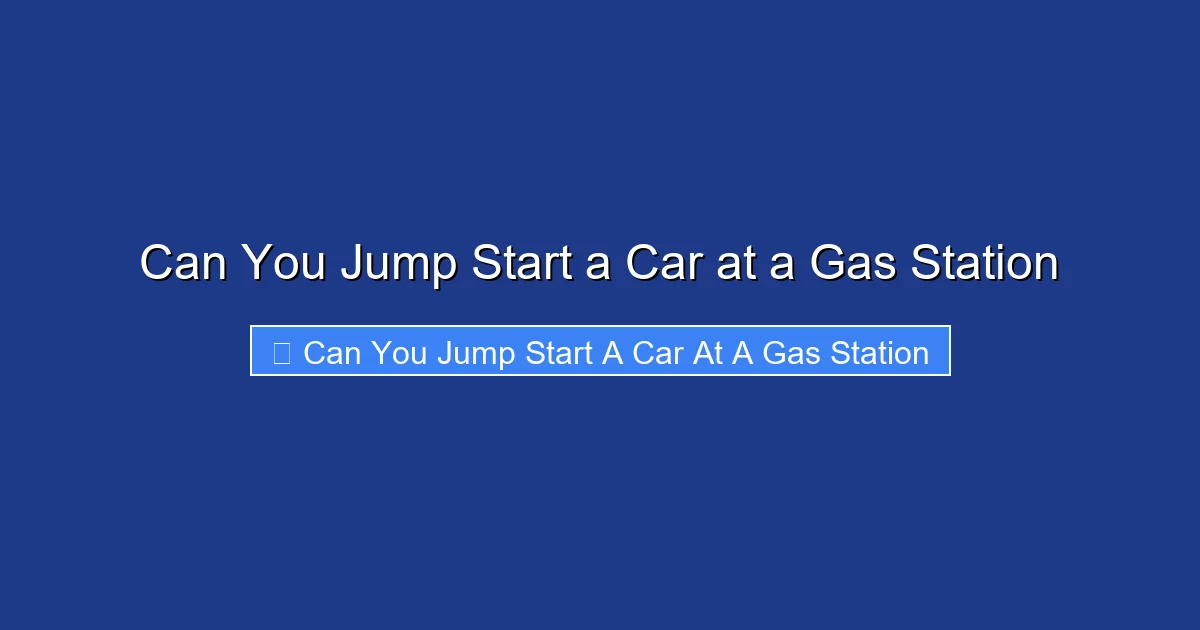 Can You Jump Start a Car at a Gas Station

Can You Jump Start A Car At A Gas Station